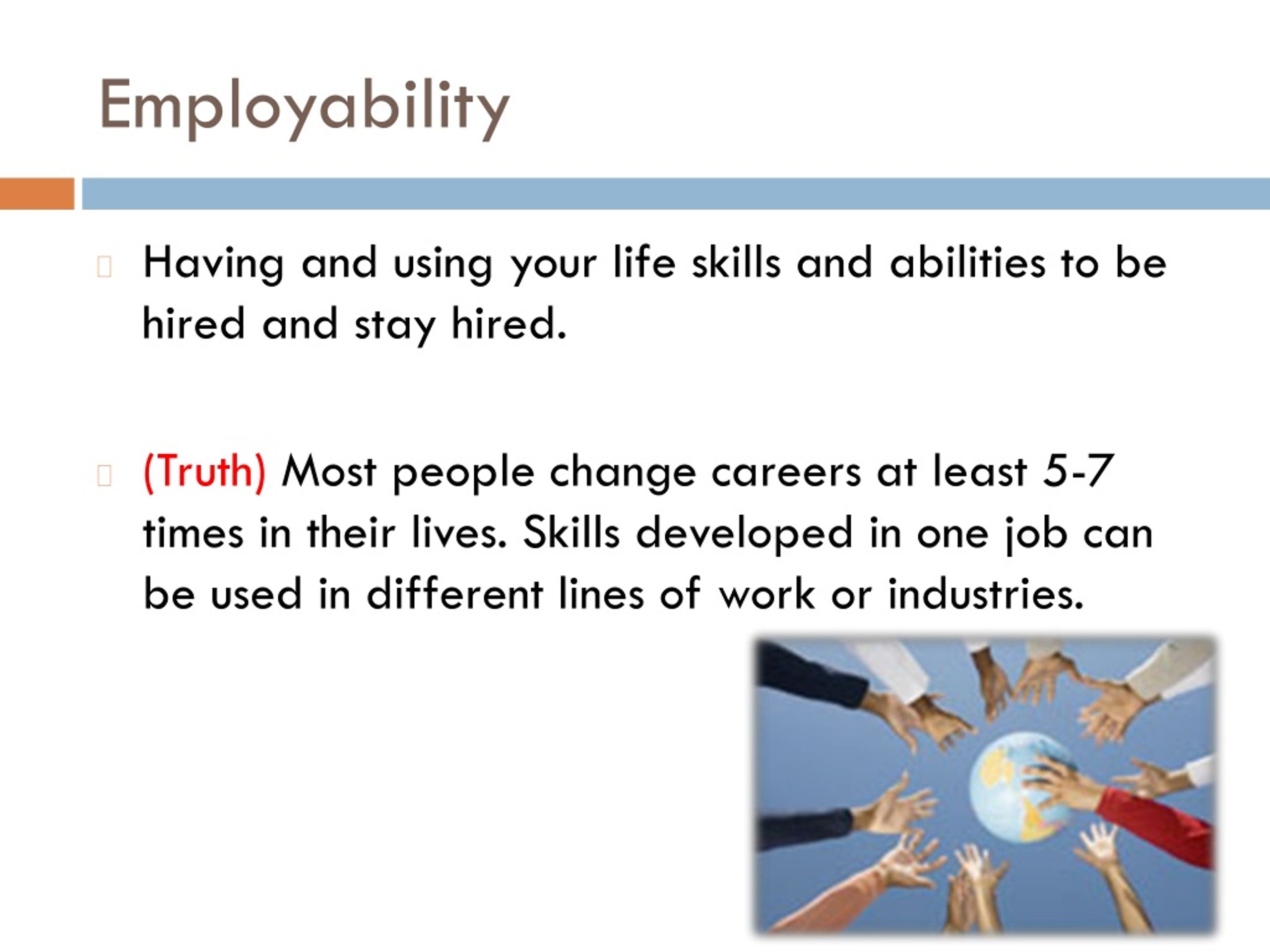 Employability

Having and using your life skills and abilities to be hired and stay hired.

(Truth) Most people change careers at least 5-7 times in their lives. Skills developed in one job can be used in different lines of work or industries.